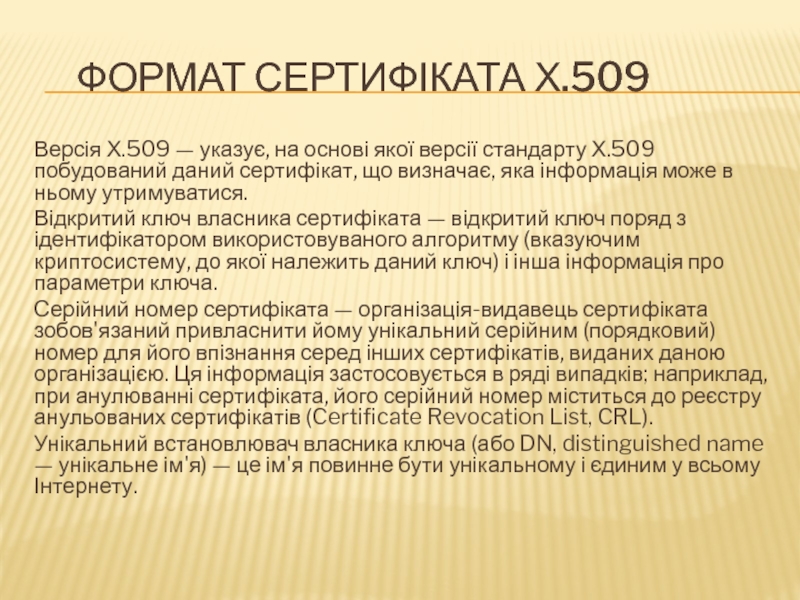 ФОРМАТ СЕРТИФІКАТА X.509

Версія X.509 — указує, на основі якої версії стандарту X.509 побудований даний сертифікат, що визначає, яка інформація може в ньому утримуватися.

Відкритий ключ власника сертифіката — відкритий ключ поряд з ідентифікатором використовуваного алгоритму (вказуючим криптосистему, до якої належить даний ключ) і інша інформація про параметри ключа.

Серійний номер сертифіката — організація-видавець сертифіката зобов'язаний привласнити йому унікальний серійним (порядковий) номер для його впізнання серед інших сертифікатів, виданих даною організацією. Ця інформація застосовується в ряді випадків; наприклад, при анулюванні сертифіката, його серійний номер міститься до реєстру анульованих сертифікатів (Certificate Revocation List, CRL).

Унікальний встановлювач власника ключа (або DN, distinguished name — унікальне ім'я) — це ім'я повинне бути унікальному і єдиним у всьому Інтернету.